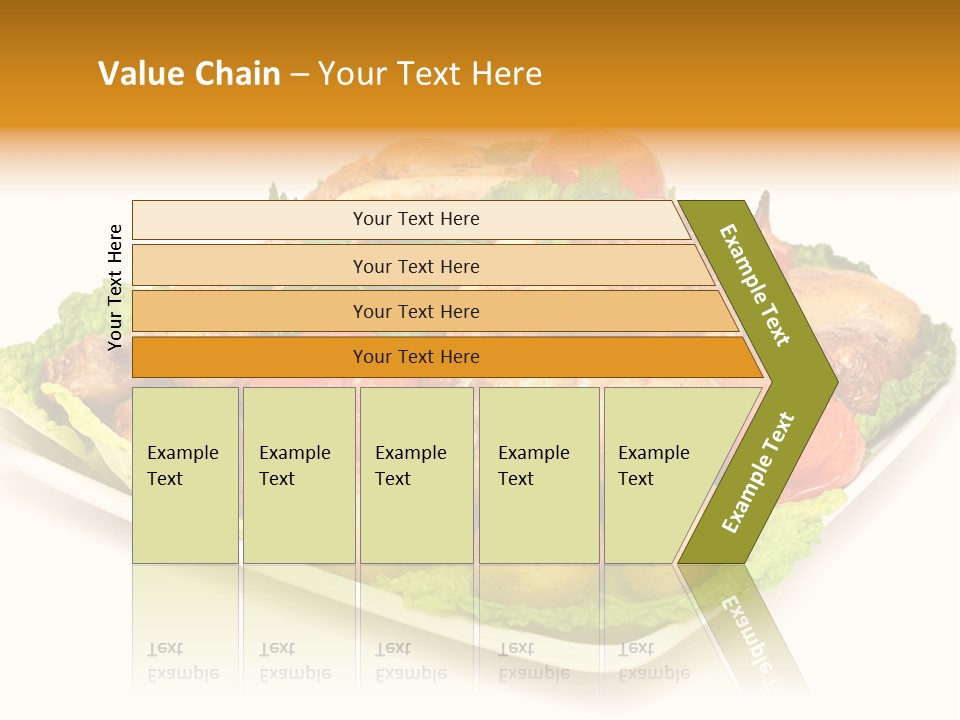 Value Chain – Your Text Here

Your Text Here

Your Text Here

Your Text Here

Your Text Here

Your Text Here

Example Text

Example Text

Example Text

Example Text

Example Text

Example Text

Example Text